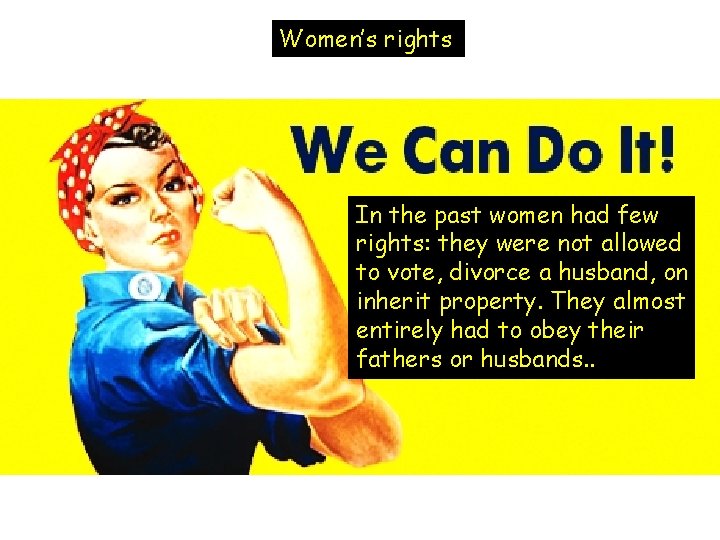 Women's rights

We Can Do It!

In the past women had few rights: they were not allowed to vote, divorce a husband, on inherit property. They almost entirely had to obey their fathers or husbands..